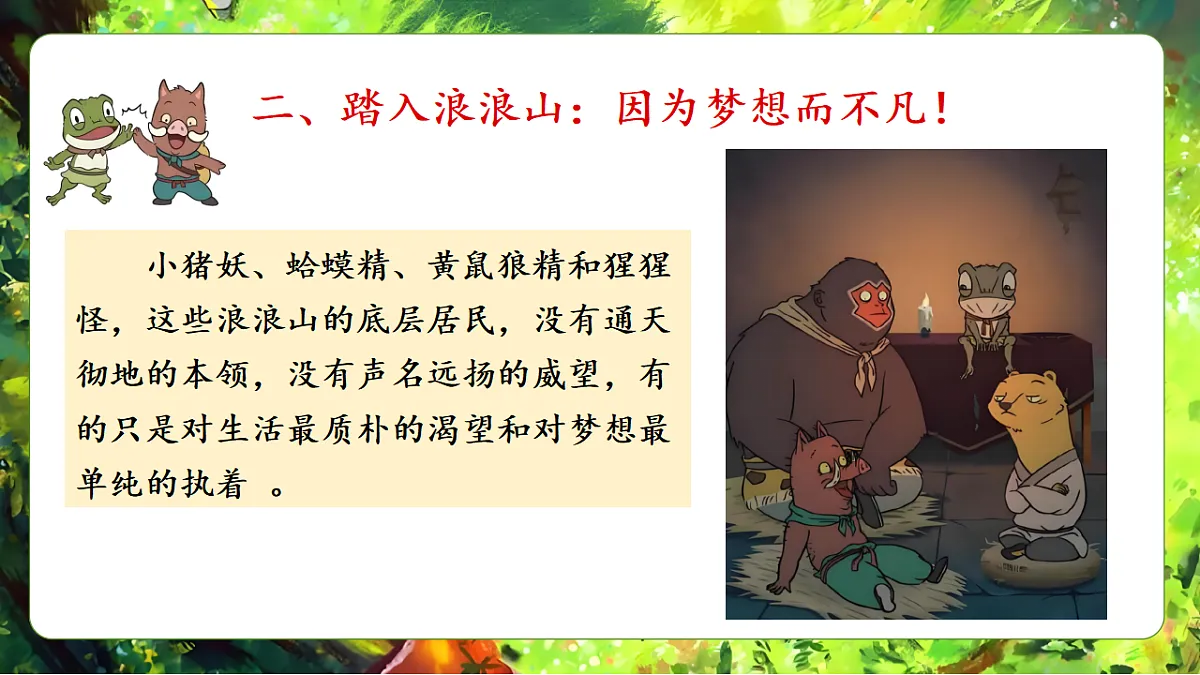 二、踏入浪浪山：因为梦想而不凡！

小猪妖、蛤蟆精、黄鼠狼精和猩猩怪，这些浪浪山的底层居民，没有通天彻地的本领，没有声名远扬的威望，有的只是对生活最质朴的渴望和对梦想最单纯的执着 。